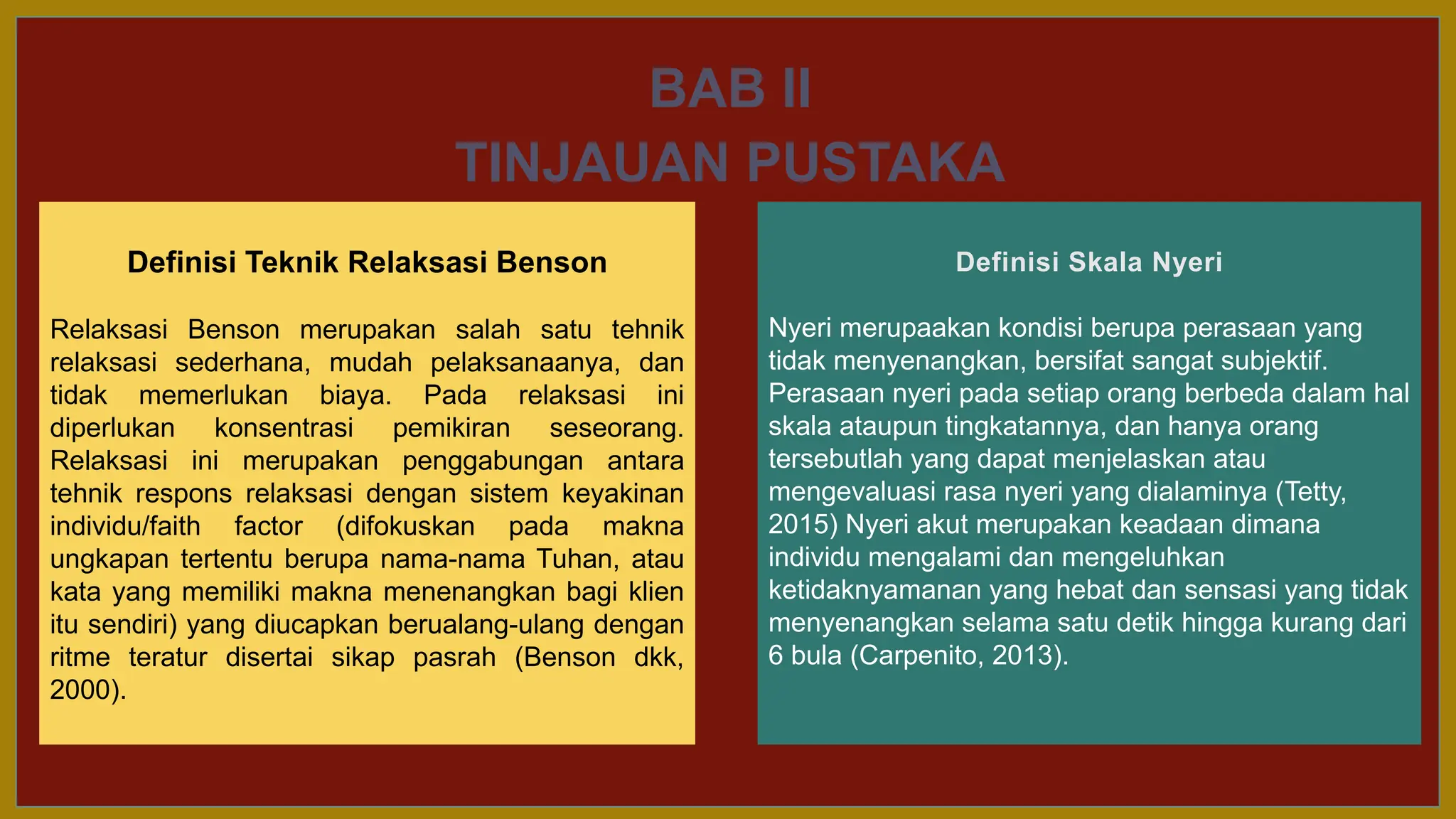 BAB II
TINJAUAN PUSTAKA

Definisi Teknik Relaksasi Benson

Relaksasi Benson merupakan salah satu tehnik relaksasi sederhana, mudah pelaksanaanya, dan tidak memerlukan biaya. Pada relaksasi ini diperlukan konsentrasi pemikiran seseorang. Relaksasi ini merupakan penggabungan antara tehnik respons relaksasi dengan sistem keyakinan individu/faith factor (difokuskan pada makna ungkapan tertentu berupa nama-nama Tuhan, atau kata yang memiliki makna menenangkan bagi klien itu sendiri) yang diucapkan berualang-ulang dengan ritme teratur disertai sikap pasrah (Benson dkk, 2000).

Definisi Skala Nyeri

Nyeri merupaakan kondisi berupa perasaan yang tidak menyenangkan, bersifat sangat subjektif. Perasaan nyeri pada setiap orang berbeda dalam hal skala ataupun tingkatannya, dan hanya orang tersebutlah yang dapat menjelaskan atau mengevaluasi rasa nyeri yang dialaminya (Tetty, 2015) Nyeri akut merupakan keadaan dimana individu mengalami dan mengeluhkan ketidaknyamanan yang hebat dan sensasi yang tidak menyenangkan selama satu detik hingga kurang dari 6 bula (Carpenito, 2013).